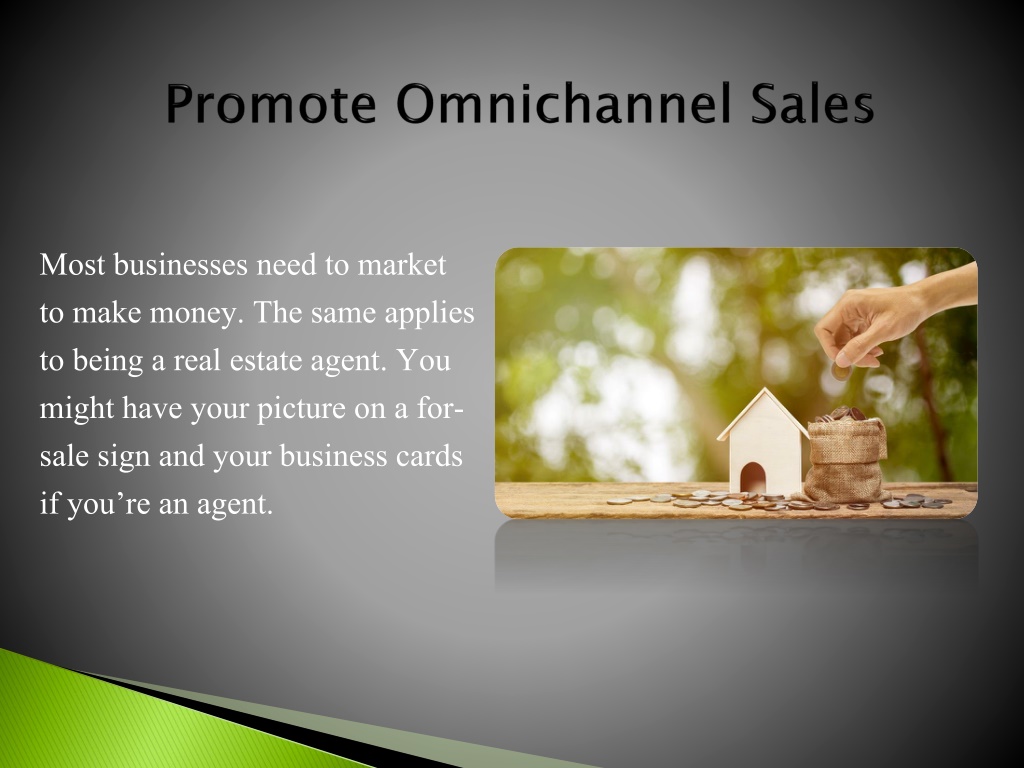 Promote Omnichannel Sales

Most businesses need to market to make money. The same applies to being a real estate agent. You might have your picture on a for-sale sign and your business cards if you’re an agent.